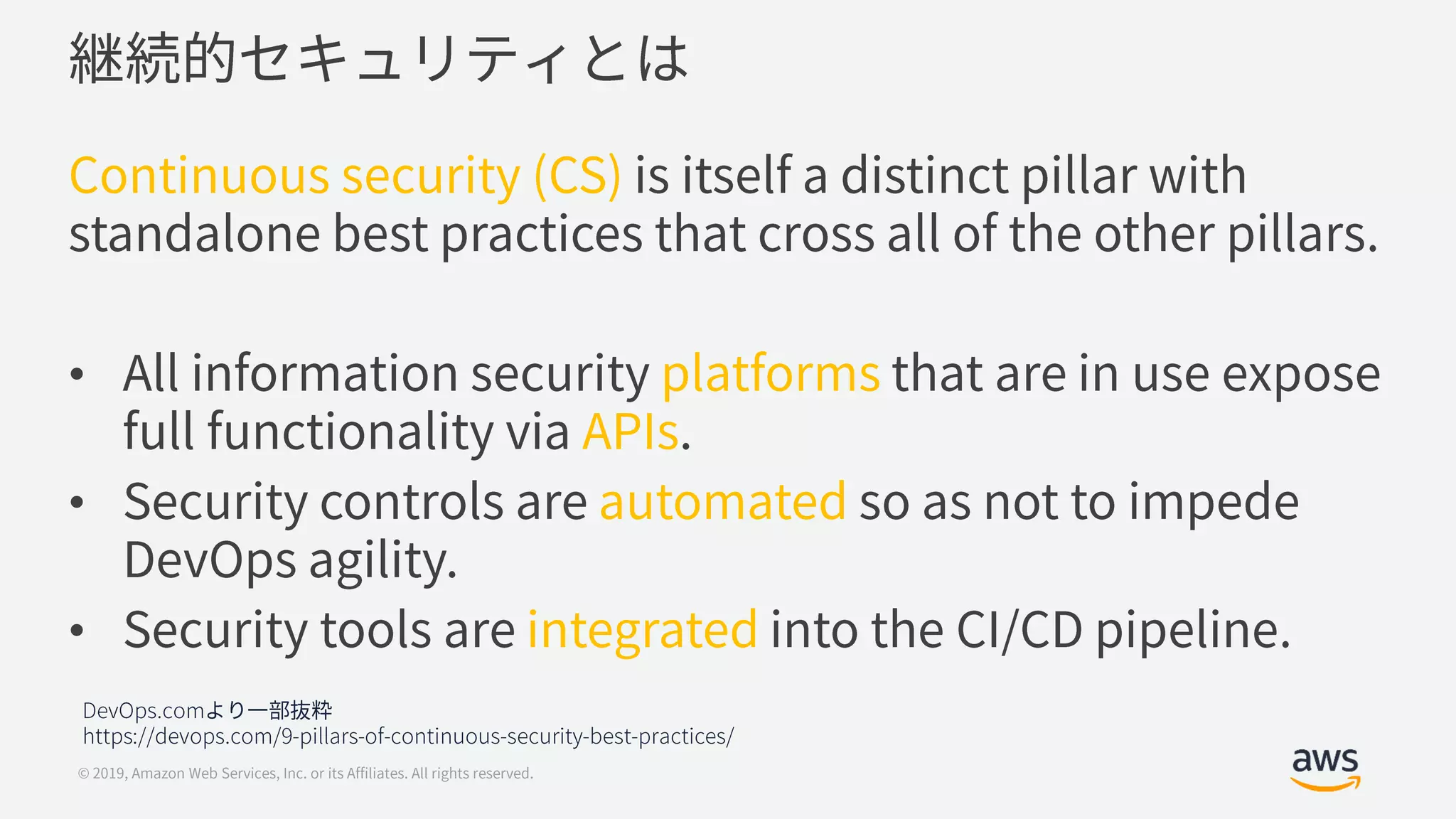 継続的セキュリティとは

Continuous security (CS) is itself a distinct pillar with standalone best practices that cross all of the other pillars.

• All information security platforms that are in use expose full functionality via APIs.
• Security controls are automated so as not to impede DevOps agility.
• Security tools are integrated into the CI/CD pipeline.

DevOps.comより一部抜粋
https://devops.com/9-pillars-of-continuous-security-best-practices/

© 2019, Amazon Web Services, Inc. or its Affiliates. All rights reserved.

aws